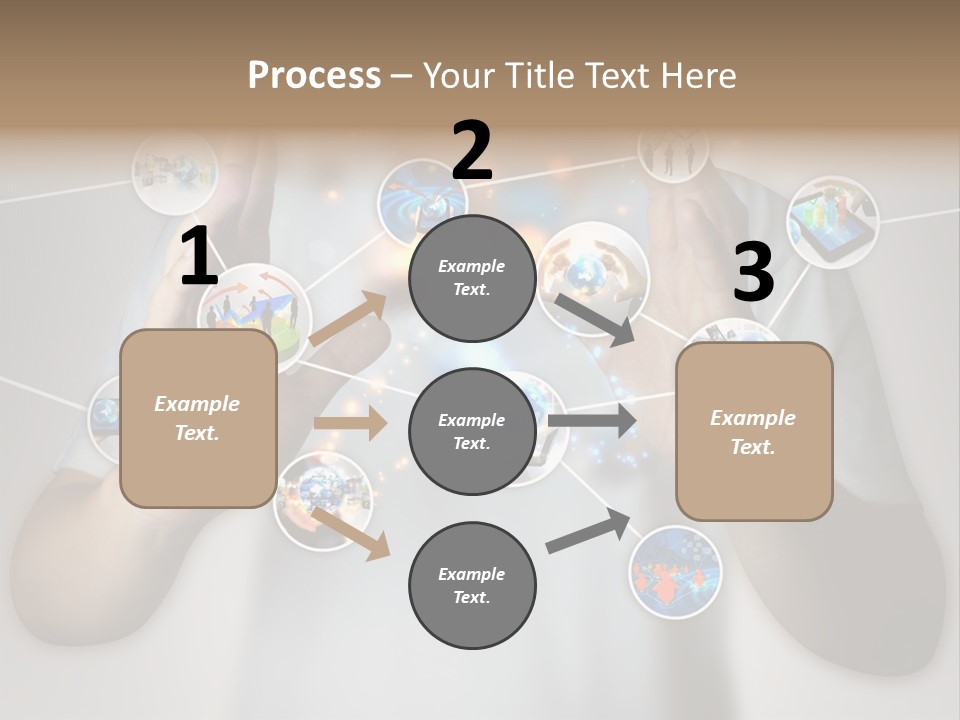 Process – Your Title Text Here

1

Example Text.

2

Example Text.

Example Text.

Example Text.

3

Example Text.